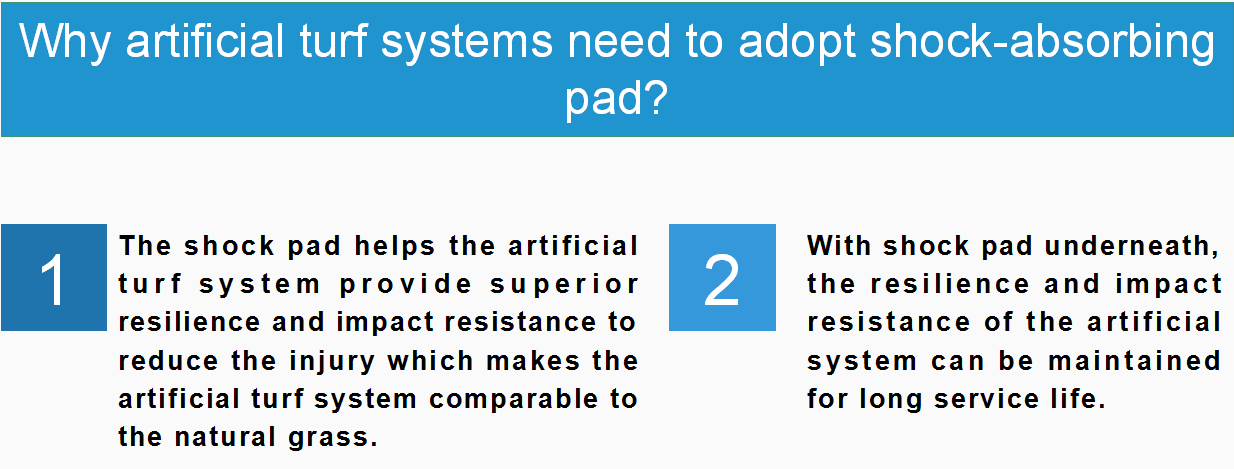 Why artificial turf systems need to adopt shock-absorbing pad?

1

The shock pad helps the artificial turf system provide superior resilience and impact resistance to reduce the injury which makes the artificial turf system comparable to the natural grass.

2

With shock pad underneath, the resilience and impact resistance of the artificial system can be maintained for long service life.